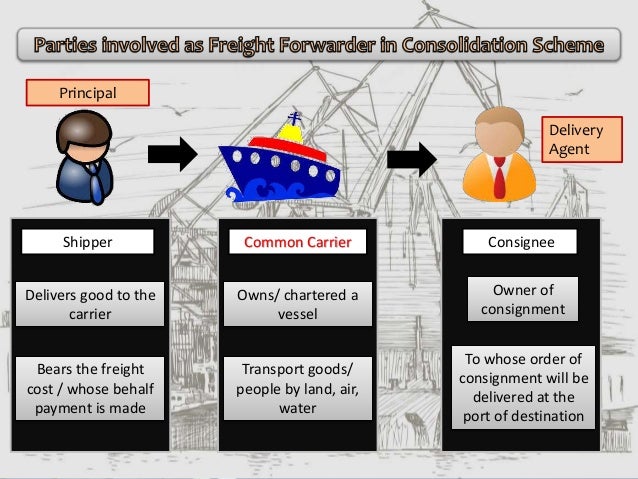 Parties involved as Freight Forwarder in Consolidation Scheme

Principal

Delivery Agent

Shipper

Delivers good to the carrier

Bears the freight cost / whose behalf payment is made

Common Carrier

Owns/ chartered a vessel

Transport goods/ people by land, air, water

Consignee

Owner of consignment

To whose order of consignment will be delivered at the port of destination